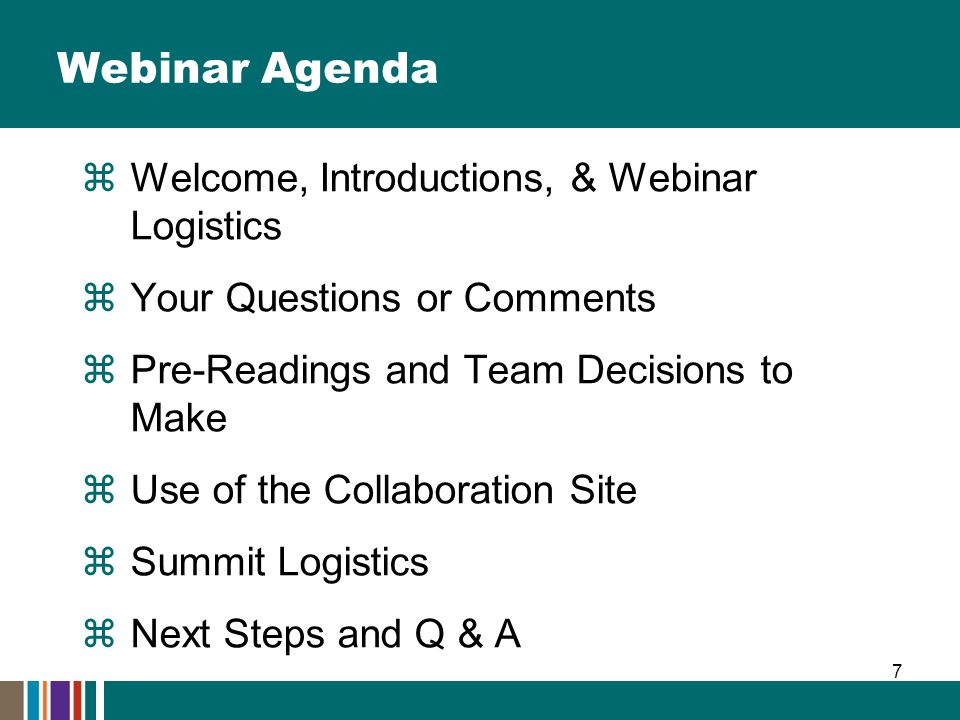 Webinar Agenda

⌘ Welcome, Introductions, & Webinar Logistics

⌘ Your Questions or Comments

⌘ Pre-Readings and Team Decisions to Make

⌘ Use of the Collaboration Site

⌘ Summit Logistics

⌘ Next Steps and Q & A

7